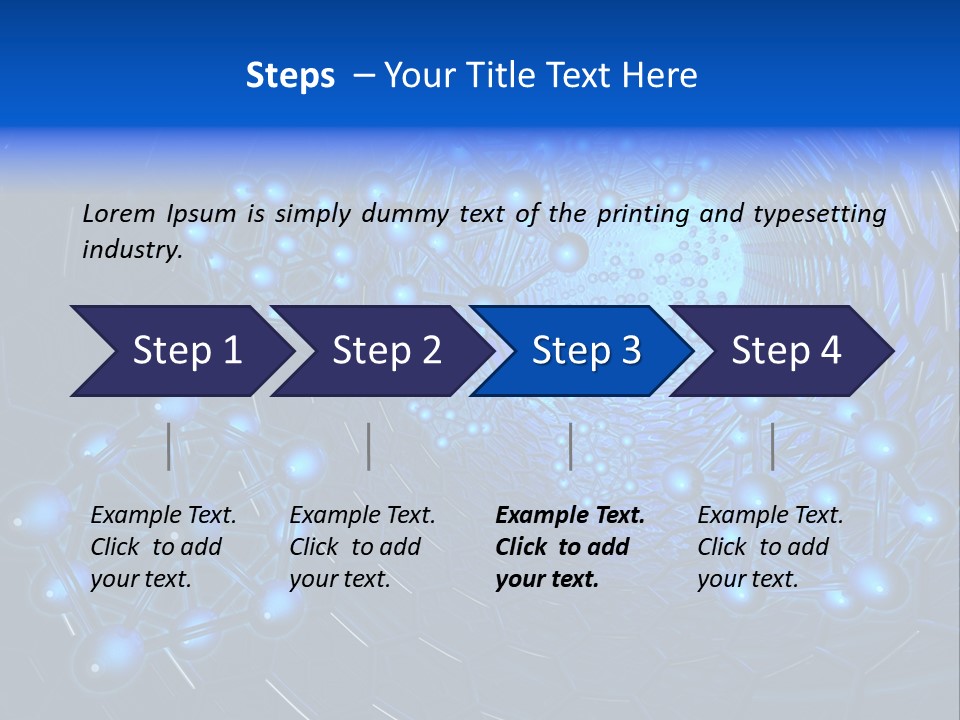 Steps – Your Title Text Here

Lorem Ipsum is simply dummy text of the printing and typesetting industry.

Step 1

Step 2

Step 3

Step 4

Example Text. Click to add your text.

Example Text. Click to add your text.

Example Text. Click to add your text.

Example Text. Click to add your text.